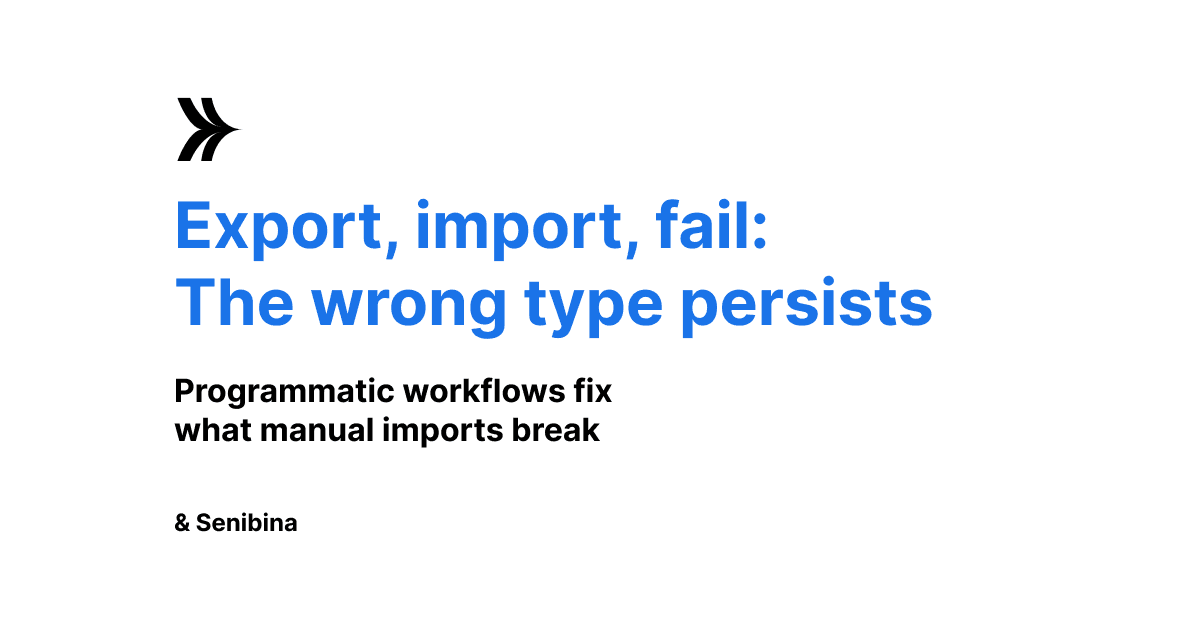 Export, import, fail:
The wrong type persists

Programmatic workflows fix
what manual imports break

& Senibina